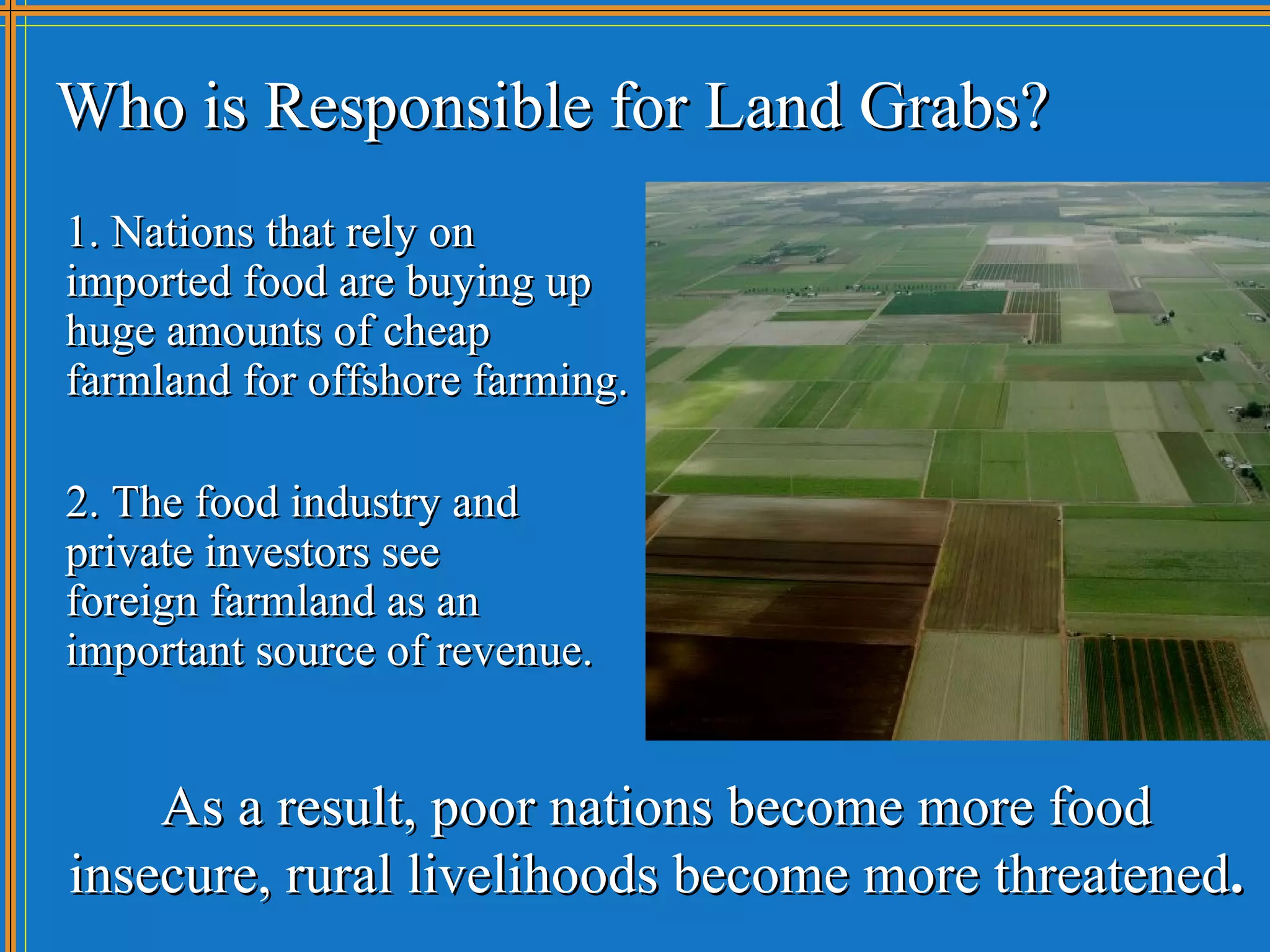 Who is Responsible for Land Grabs?

1. Nations that rely on imported food are buying up huge amounts of cheap farmland for offshore farming.

2. The food industry and private investors see foreign farmland as an important source of revenue.

As a result, poor nations become more food insecure, rural livelihoods become more threatened.